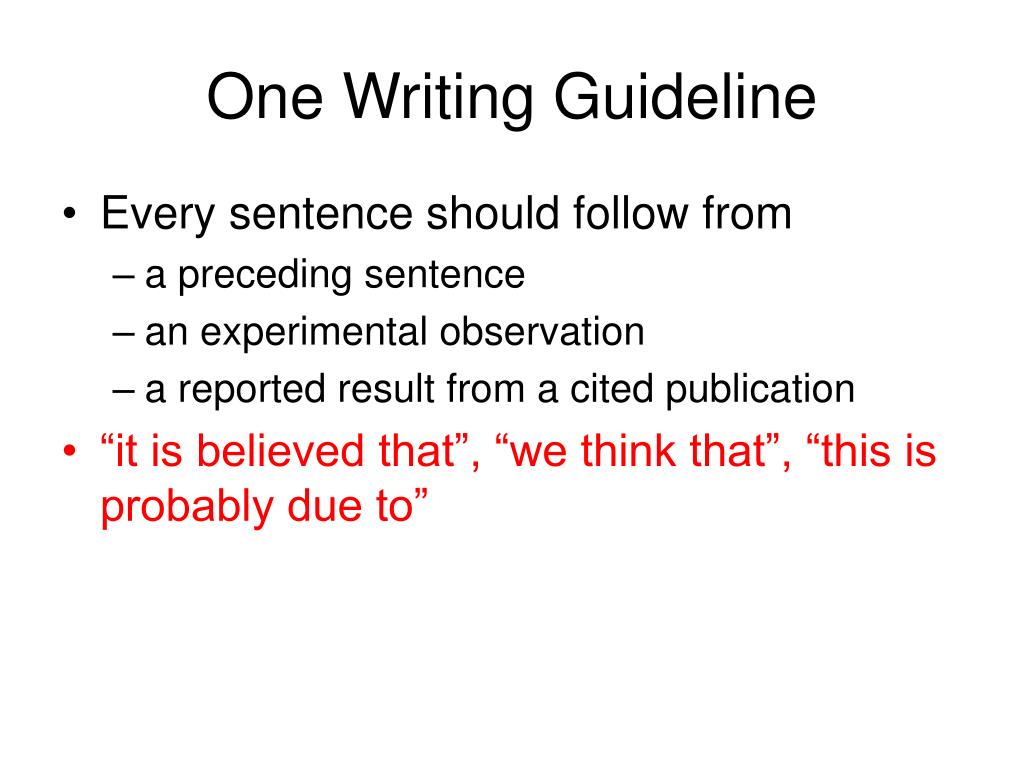 One Writing Guideline

• Every sentence should follow from
– a preceding sentence
– an experimental observation
– a reported result from a cited publication
• “it is believed that”, “we think that”, “this is probably due to”